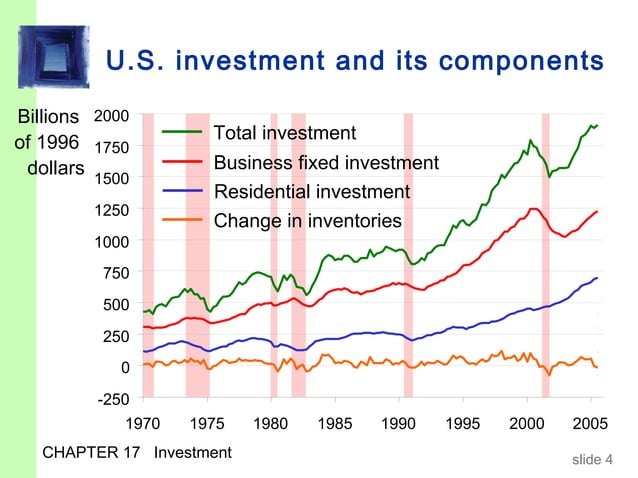 U.S. investment and its components

Billions of 1996 dollars

2000
1750
1500
1250
1000
750
500
250
0
-250

Total investment
Business fixed investment
Residential investment
Change in inventories

1970 1975 1980 1985 1990 1995 2000 2005

CHAPTER 17 Investment

slide 4